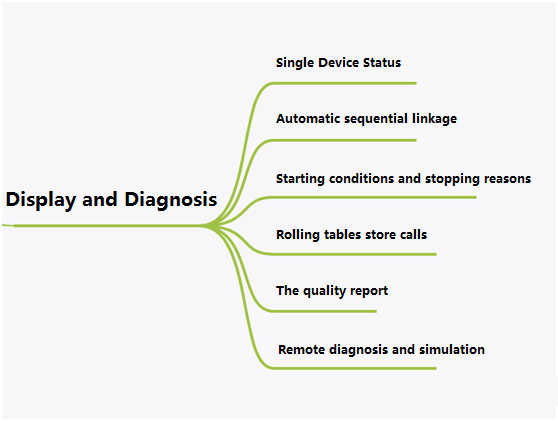 Display and Diagnosis

Single Device Status

Automatic sequential linkage

Starting conditions and stopping reasons

Rolling tables store calls

The quality report

Remote diagnosis and simulation